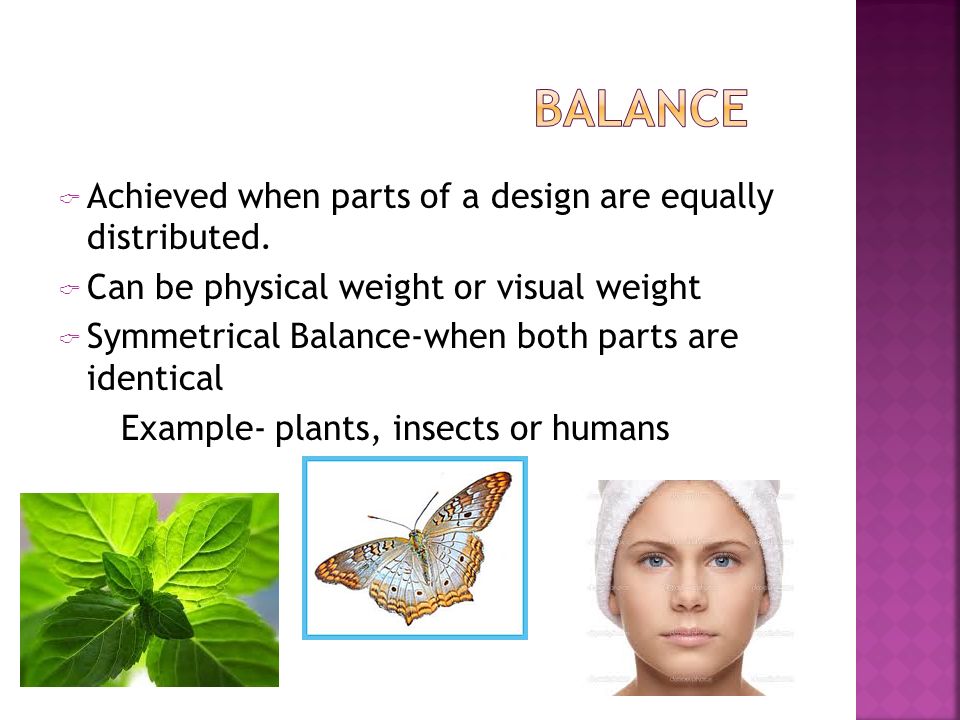 BALANCE

Achieved when parts of a design are equally distributed.

Can be physical weight or visual weight

Symmetrical Balance-when both parts are identical

Example- plants, insects or humans